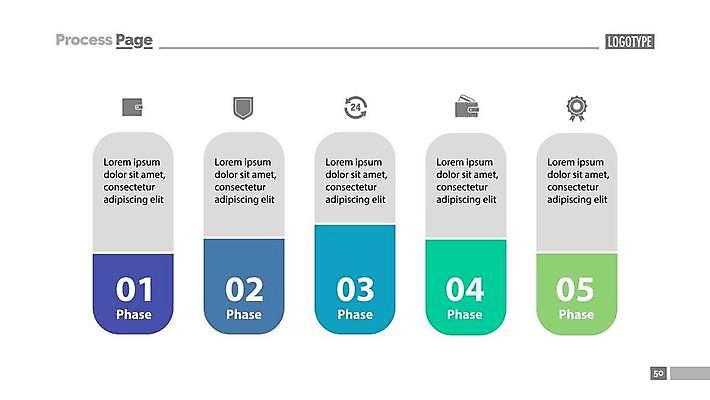 Process Page

LOGOTYPE

24

Lorem ipsum dolor sit amet, consectetur adipiscing elit

01
Phase

Lorem ipsum dolor sit amet, consectetur adipiscing elit

02
Phase

Lorem ipsum dolor sit amet, consectetur adipiscing elit

03
Phase

Lorem ipsum dolor sit amet, consectetur adipiscing elit

04
Phase

Lorem ipsum dolor sit amet, consectetur adipiscing elit

05
Phase

50